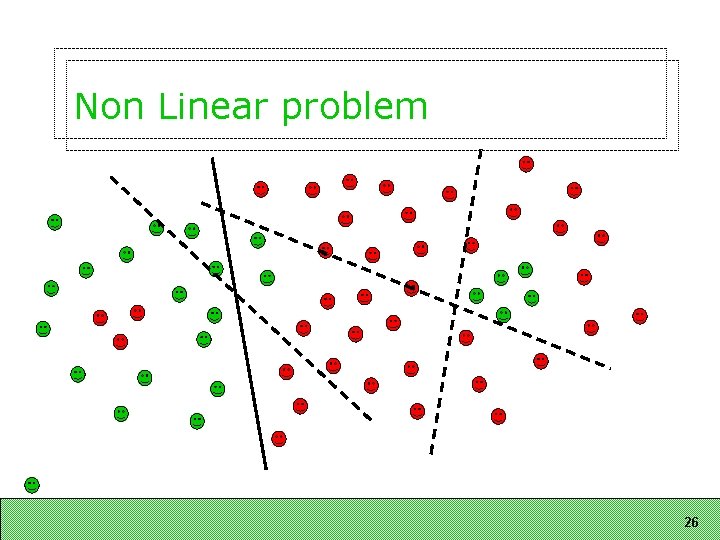 Non Linear problem

26